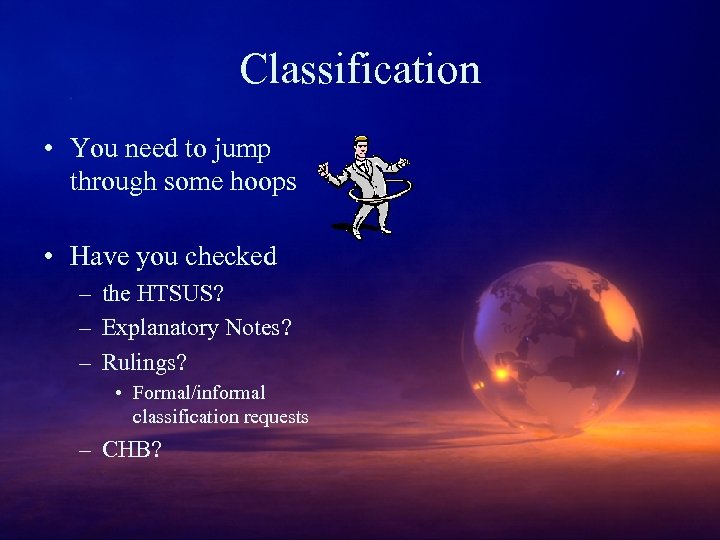 Classification

• You need to jump through some hoops

• Have you checked
– the HTSUS?
– Explanatory Notes?
– Rulings?
• Formal/informal classification requests
– CHB?